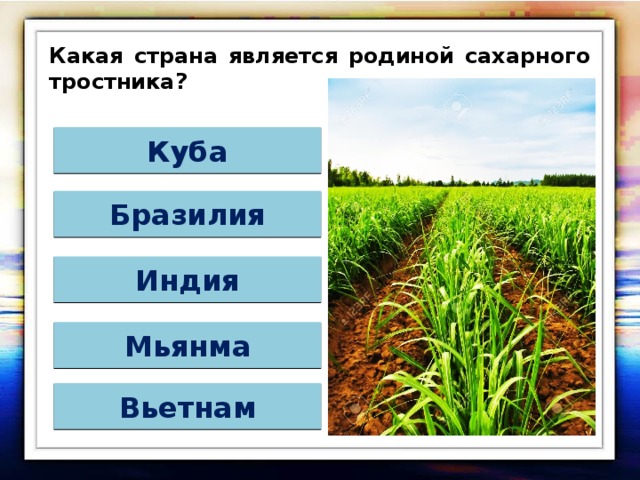 Какая страна является родиной сахарного тростника?

Куба

Бразилия

Индия

Мьянма

Вьетнам